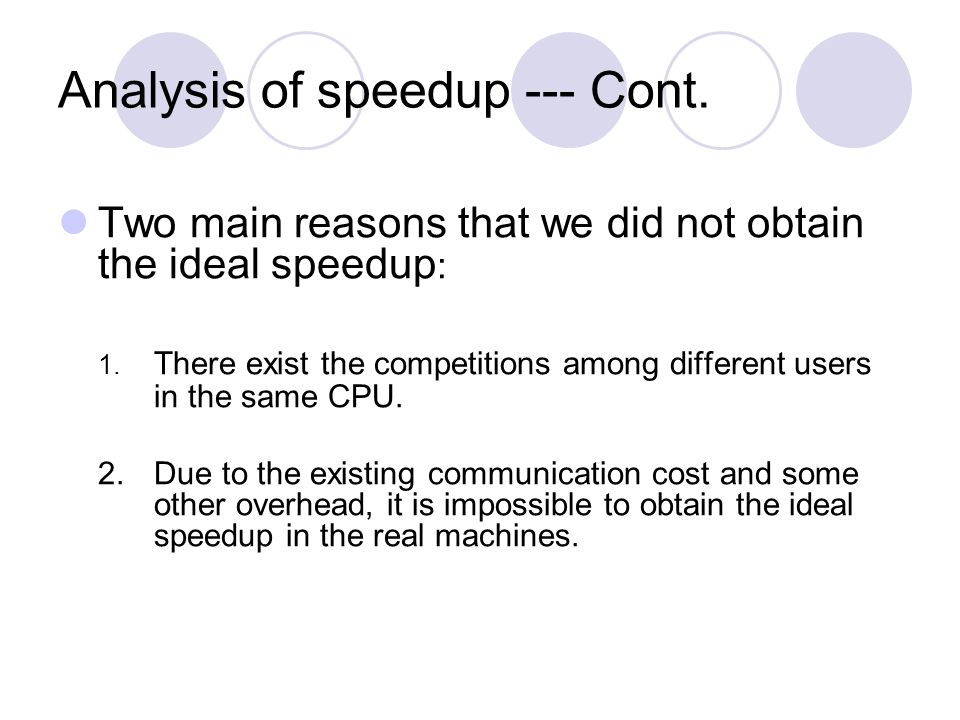 Analysis of speedup --- Cont.

Two main reasons that we did not obtain the ideal speedup:

1. There exist the competitions among different users in the same CPU.

2. Due to the existing communication cost and some other overhead, it is impossible to obtain the ideal speedup in the real machines.